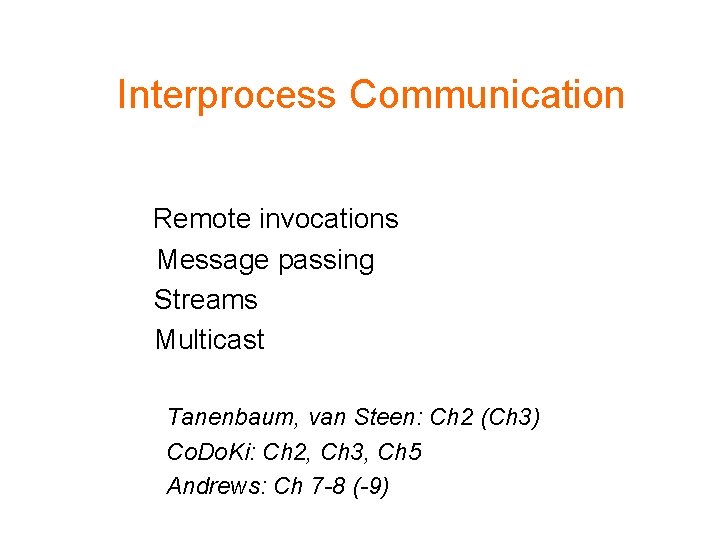 Interprocess Communication

Remote invocations
Message passing
Streams
Multicast

Tanenbaum, van Steen: Ch2 (Ch3)
CoDoKi: Ch2, Ch3, Ch5
Andrews: Ch 7-8 (-9)